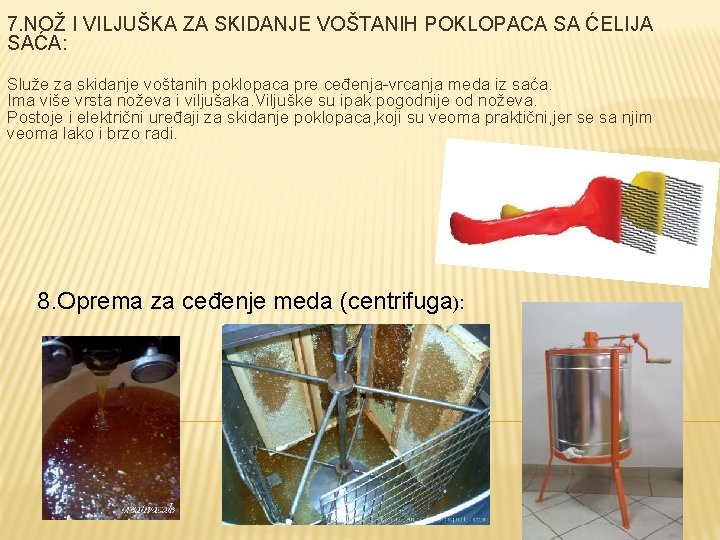 7.NOŽ I VILJUŠKA ZA SKIDANJE VOŠTANIH POKLOPACA SA ĆELIJA SAĆA:

Služe za skidanje voštanih poklopaca pre ceđenja-vrcanja meda iz saća.
Ima više vrsta noževa i viljušaka.Viljuške su ipak pogodnije od noževa.
Postoje i električni uređaji za skidanje poklopaca,koji su veoma praktični,jer se sa njim veoma lako i brzo radi.

8.Oprema za ceđenje meda (centrifuga):